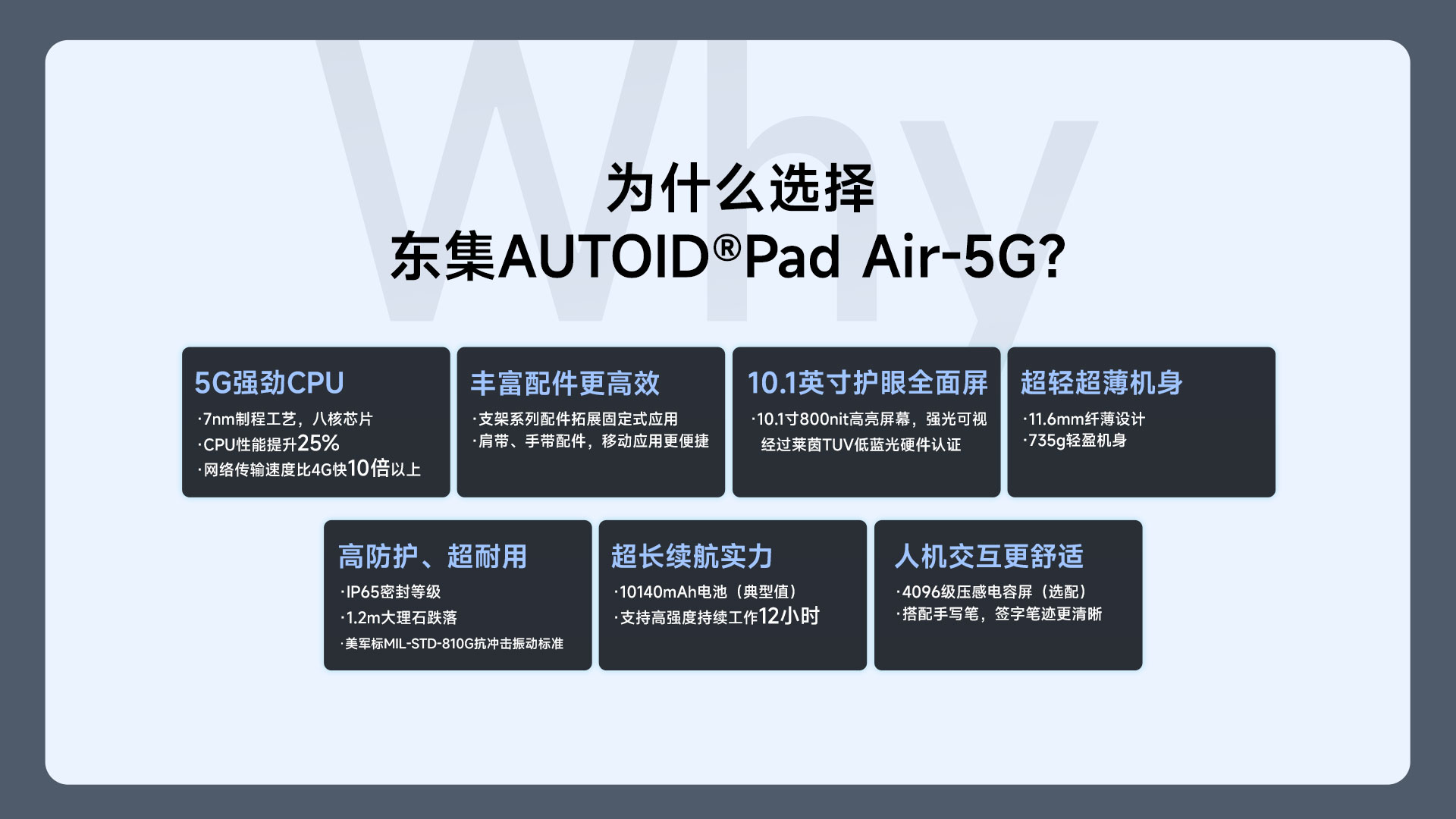 Why

为什么选择
东集AUTOID®Pad Air-5G?

5G强劲CPU
·7nm制程工艺，八核芯片
·CPU性能提升25%
·网络传输速度比4G快10倍以上

丰富配件更高效
·支架系列配件拓展固定式应用
·肩带、手带配件，移动应用更便捷

10.1英寸护眼全面屏
·10.1寸800nit高亮屏幕，强光可视
经过莱茵TUV低蓝光硬件认证

超轻超薄机身
·11.6mm纤薄设计
·735g轻盈机身

高防护、超耐用
·IP65密封等级
·1.2m大理石跌落
·美军标MIL-STD-810G抗冲击振动标准

超长续航实力
·10140mAh电池（典型值）
·支持高强度持续工作12小时

人机交互更舒适
·4096级压感电容屏（选配）
·搭配手写笔，签字笔迹更清晰